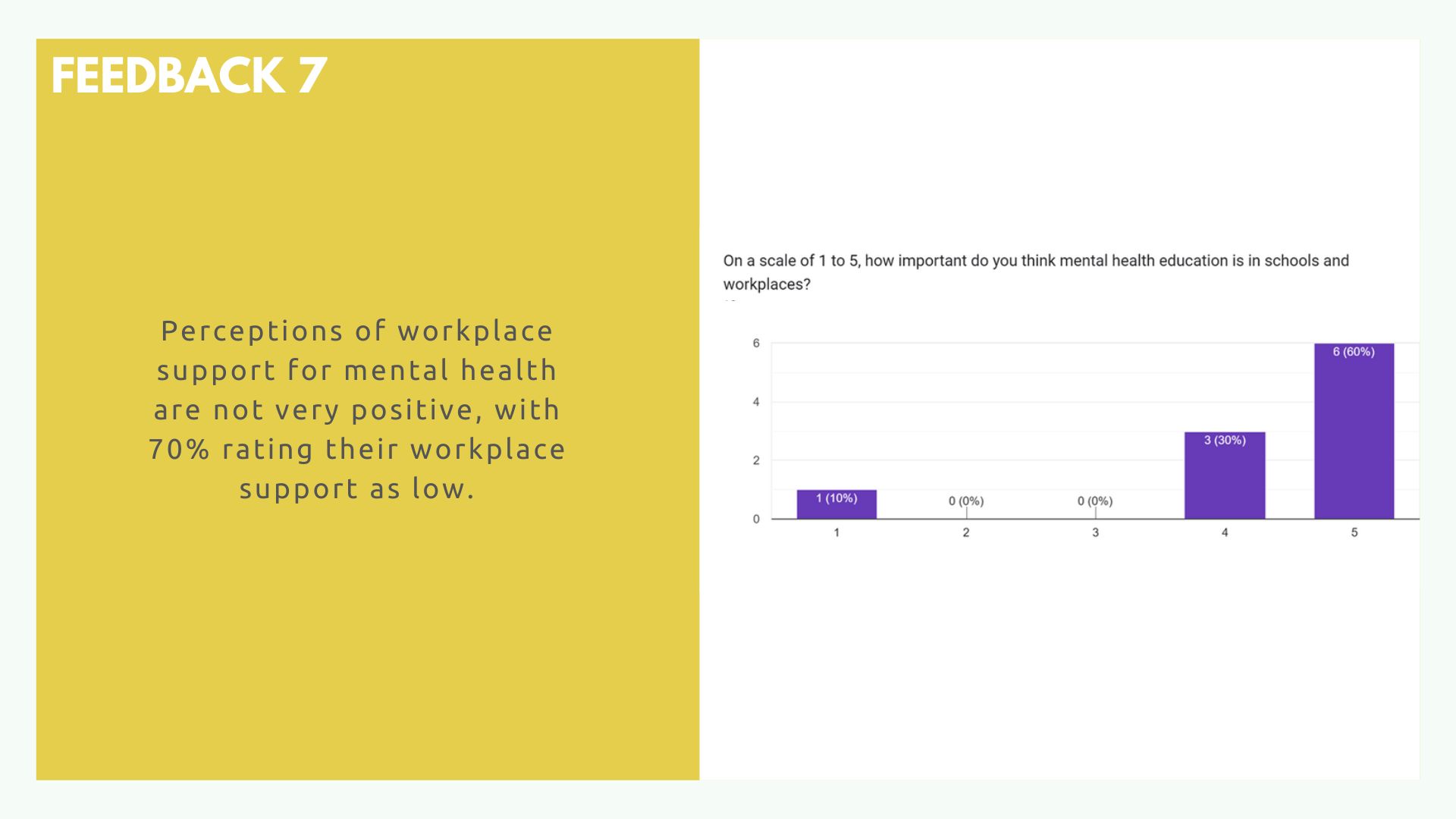 FEEDBACK 7

Perceptions of workplace support for mental health are not very positive, with 70% rating their workplace support as low.

On a scale of 1 to 5, how important do you think mental health education is in schools and workplaces?

6
4
2
0

1 (10%)
0 (0%)
0 (0%)
3 (30%)
6 (60%)

1
2
3
4
5